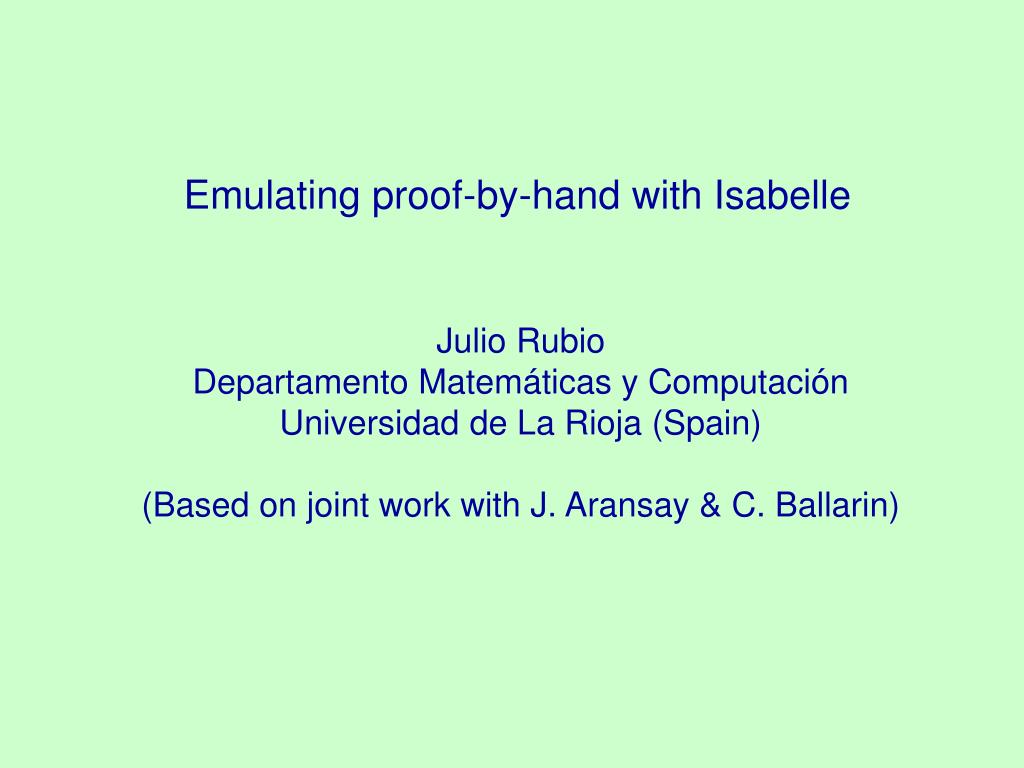 Emulating proof-by-hand with Isabelle

Julio Rubio
Departamento Matemáticas y Computación
Universidad de La Rioja (Spain)

(Based on joint work with J. Aransay & C. Ballarin)